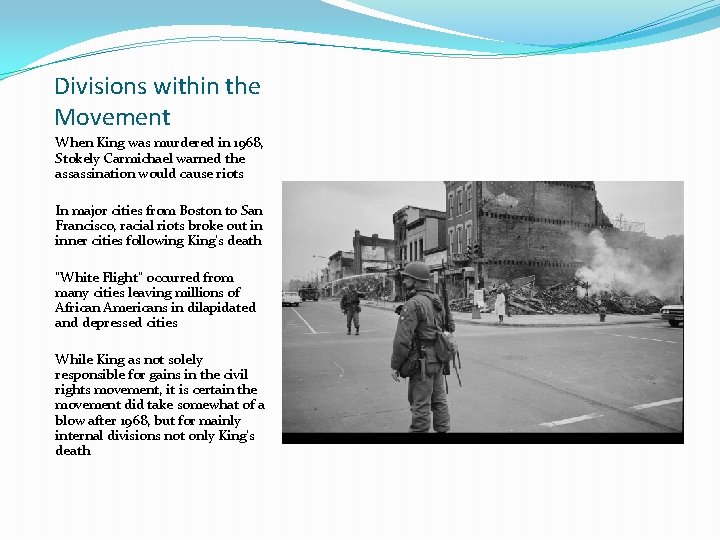 Divisions within the Movement

When King was murdered in 1968, Stokely Carmichael warned the assassination would cause riots

In major cities from Boston to San Francisco, racial riots broke out in inner cities following King's death

"White Flight" occurred from many cities leaving millions of African Americans in dilapidated and depressed cities

While King as not solely responsible for gains in the civil rights movement, it is certain the movement did take somewhat of a blow after 1968, but for mainly internal divisions not only King's death